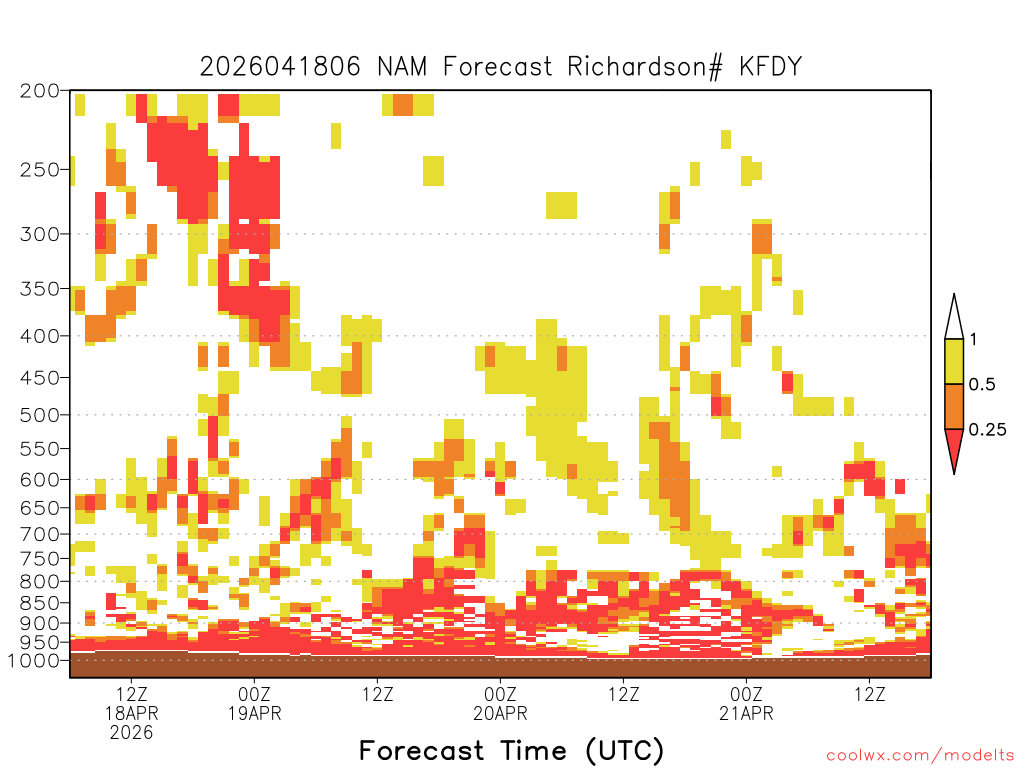 2026041806 NAM Forecast Richardson# KFDY

200
250
300
350
400
450
500
550
600
650
700
750
800
850
900
950
1000

1
0.5
0.25

12Z
18APR
2026
00Z
19APR
12Z
00Z
20APR
12Z
00Z
21APR
12Z

Forecast Time (UTC)

coolwx.com/modelts